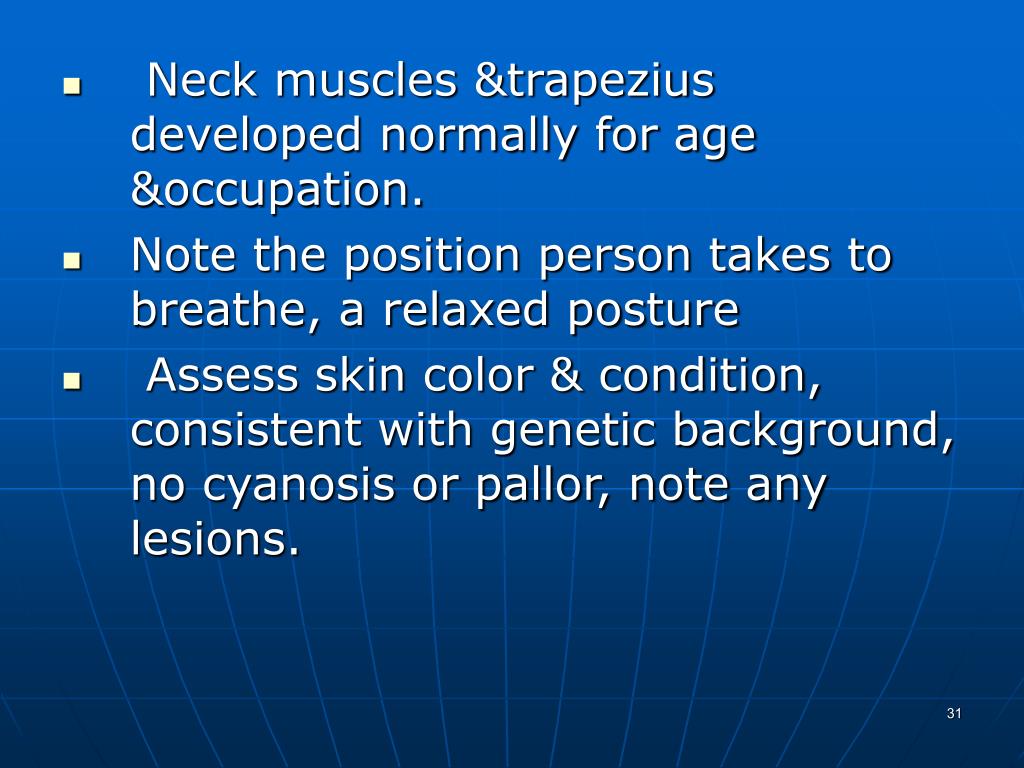 - Neck muscles &trapezius developed normally for age &occupation.
- Note the position person takes to breathe, a relaxed posture
- Assess skin color & condition, consistent with genetic background, no cyanosis or pallor, note any lesions.

31